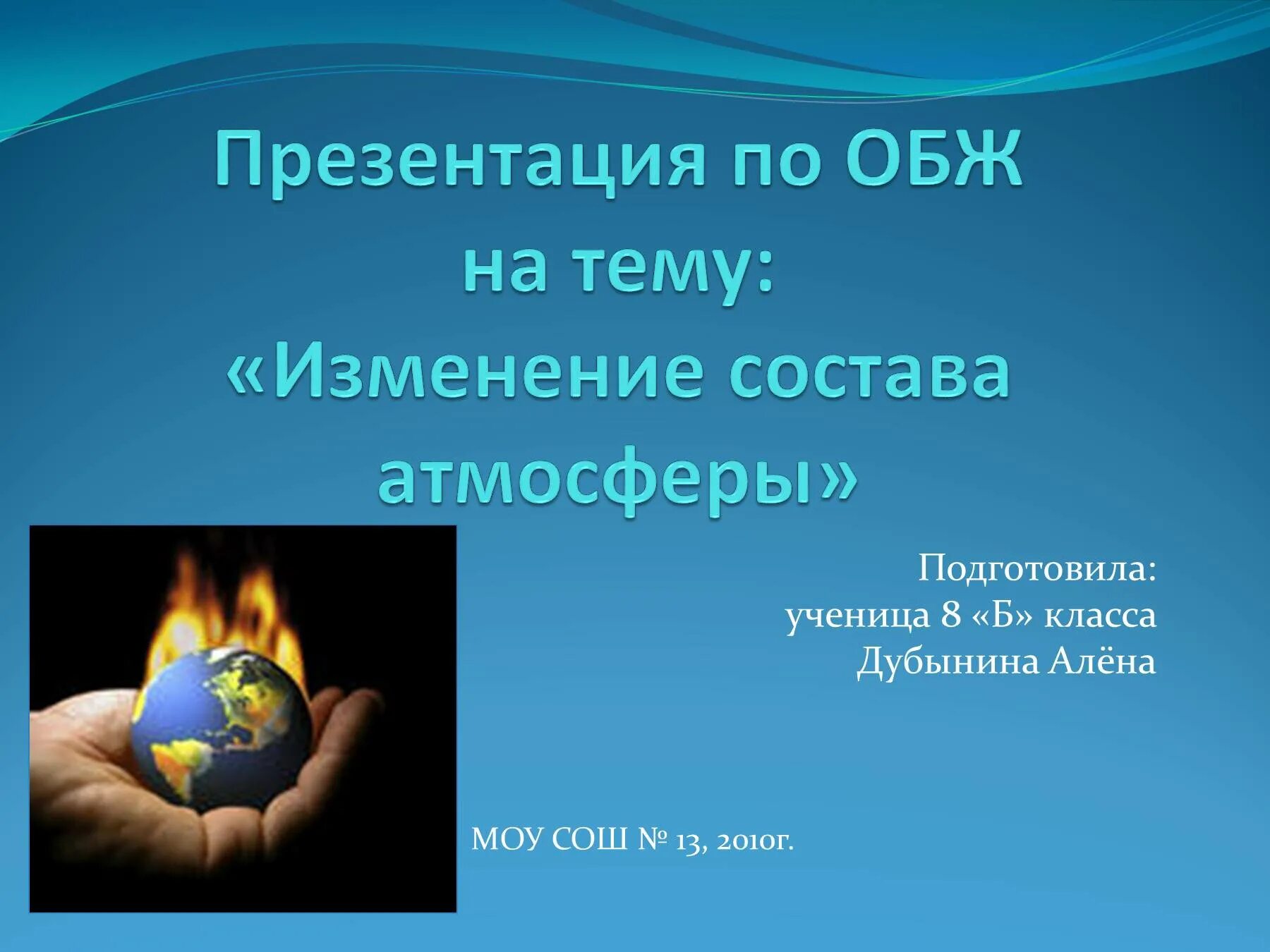 Презентация по ОБЖ на тему: «Изменение состава атмосферы»

Подготовила:
ученица 8 «Б» класса
Дубынина Алёна

МОУ СОШ № 13, 2010г.